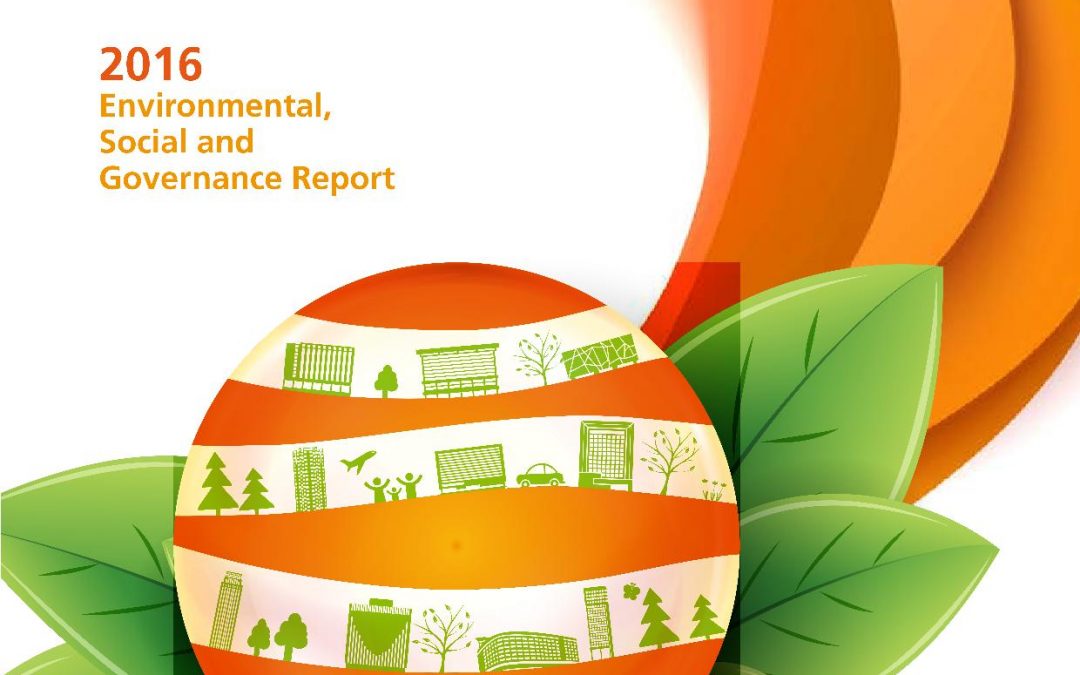 2016
Environmental, Social and Governance Report